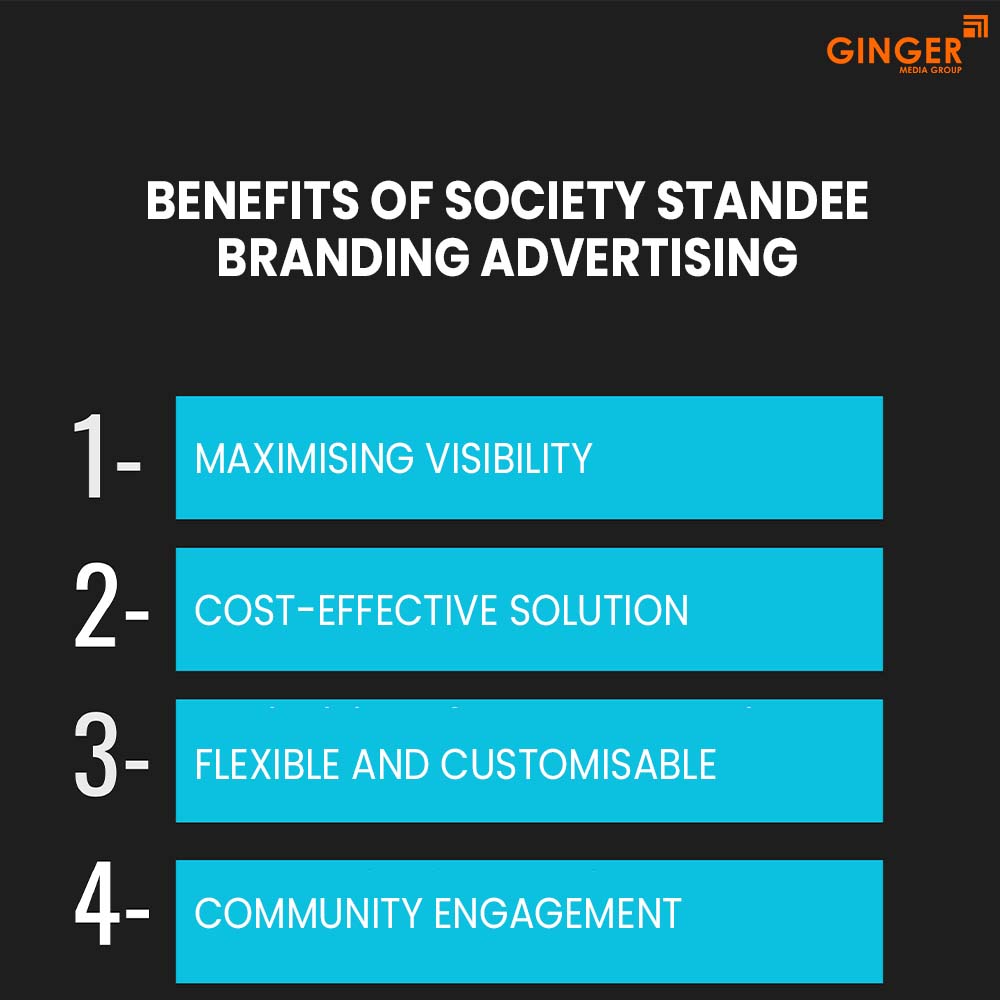 GINGER
MEDIA GROUP

BENEFITS OF SOCIETY STANDEE BRANDING ADVERTISING

1- MAXIMISING VISIBILITY

2- COST-EFFECTIVE SOLUTION

3- FLEXIBLE AND CUSTOMISABLE

4- COMMUNITY ENGAGEMENT